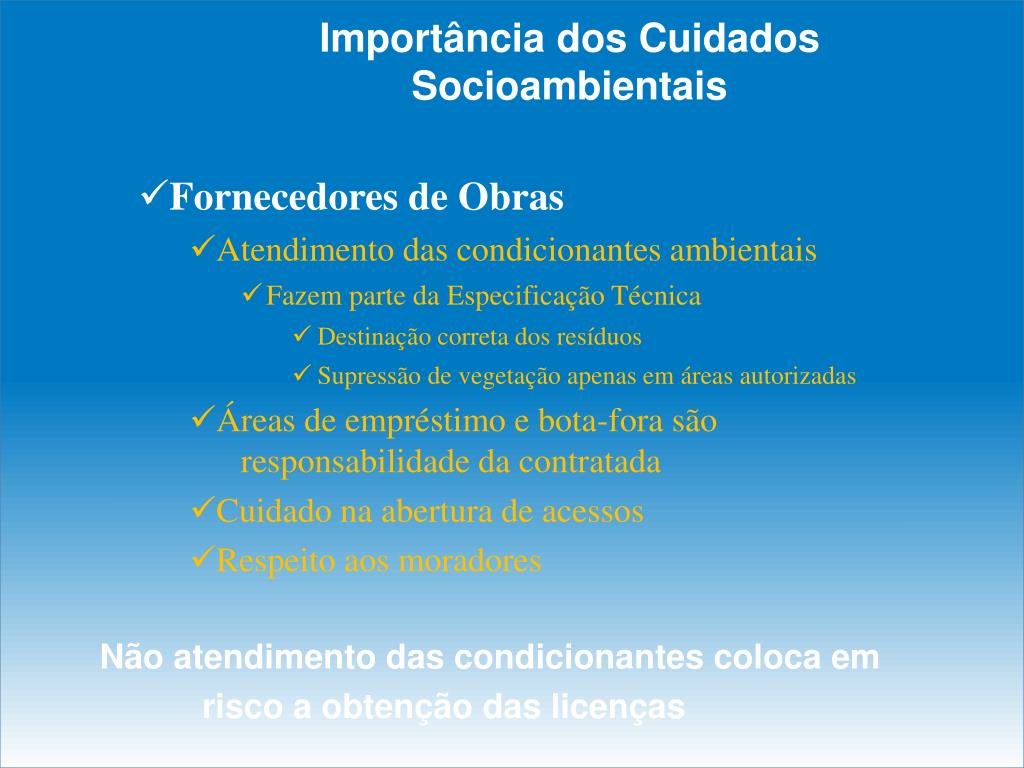 Importância dos Cuidados Socioambientais

✓Fornecedores de Obras

✓Atendimento das condicionantes ambientais

✓Fazem parte da Especificação Técnica

✓ Destinação correta dos resíduos

✓ Supressão de vegetação apenas em áreas autorizadas

✓Áreas de empréstimo e bota-fora são responsabilidade da contratada

✓Cuidado na abertura de acessos

✓Respeito aos moradores

Não atendimento das condicionantes coloca em risco a obtenção das licenças